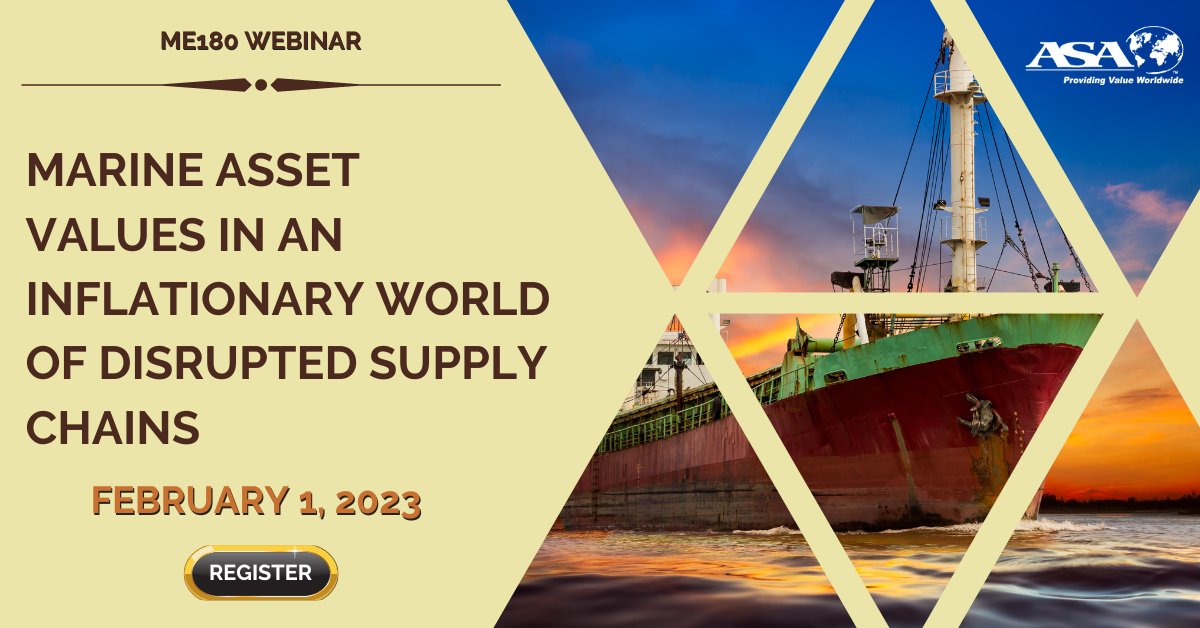 ME180 WEBINAR

MARINE ASSET VALUES IN AN INFLATIONARY WORLD OF DISRUPTED SUPPLY CHAINS

FEBRUARY 1, 2023

REGISTER

ASA
Providing Value Worldwide